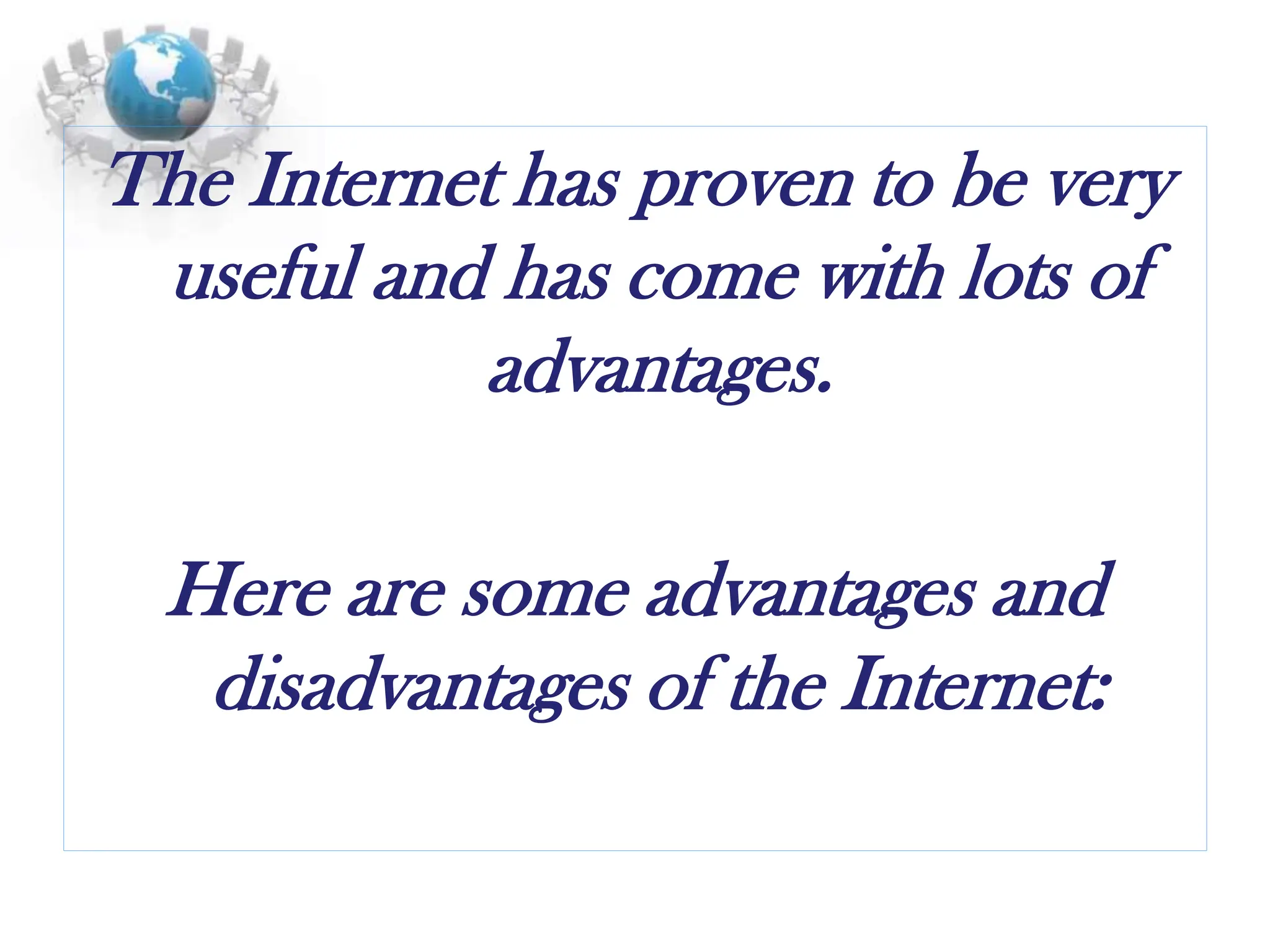 The Internet has proven to be very useful and has come with lots of advantages.

Here are some advantages and disadvantages of the Internet: